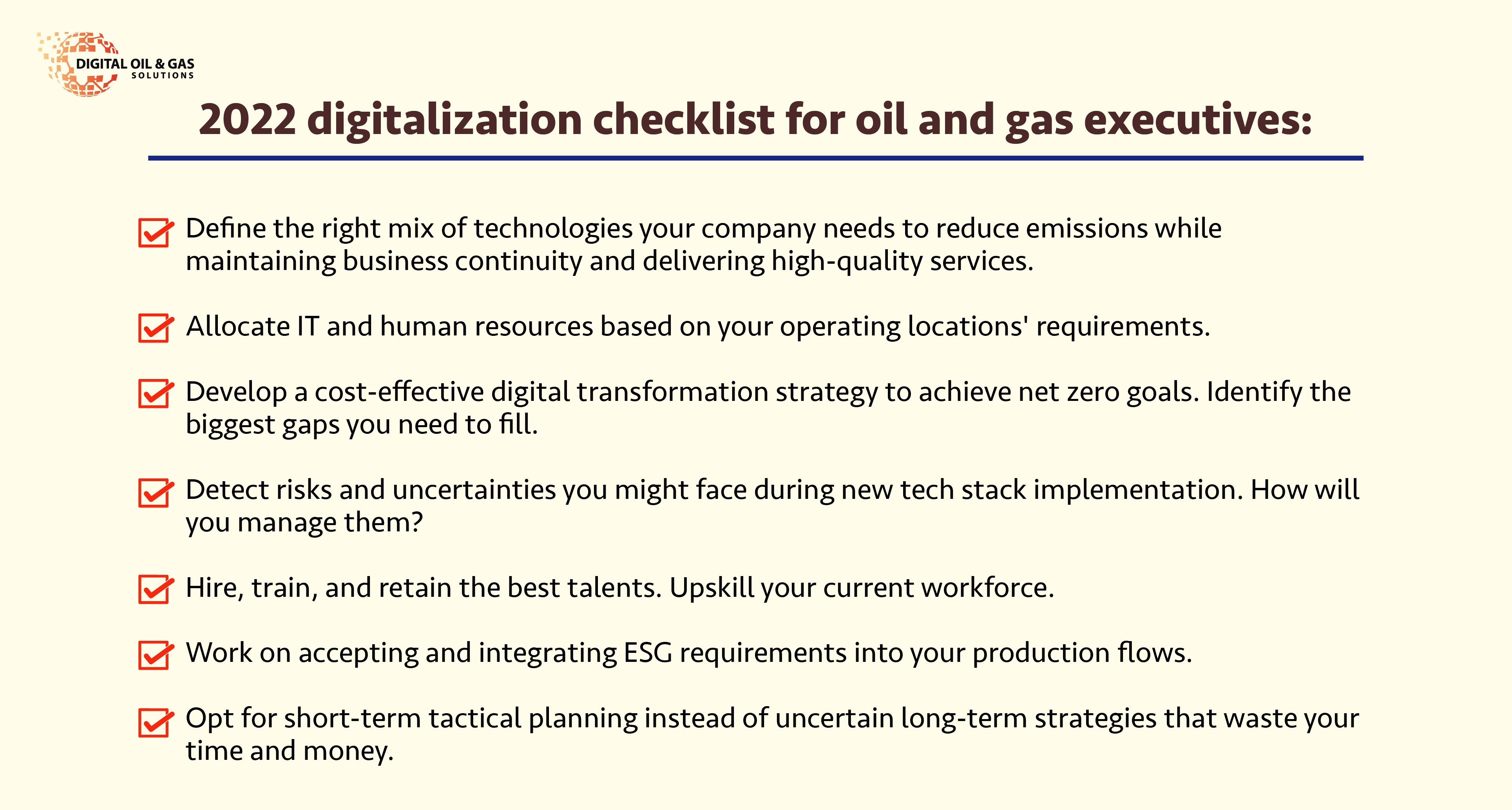 DIGITAL OIL & GAS
SOLUTIONS

2022 digitalization checklist for oil and gas executives:

Define the right mix of technologies your company needs to reduce emissions while maintaining business continuity and delivering high-quality services.

Allocate IT and human resources based on your operating locations' requirements.

Develop a cost-effective digital transformation strategy to achieve net zero goals. Identify the biggest gaps you need to fill.

Detect risks and uncertainties you might face during new tech stack implementation. How will you manage them?

Hire, train, and retain the best talents. Upskill your current workforce.

Work on accepting and integrating ESG requirements into your production flows.

Opt for short-term tactical planning instead of uncertain long-term strategies that waste your time and money.